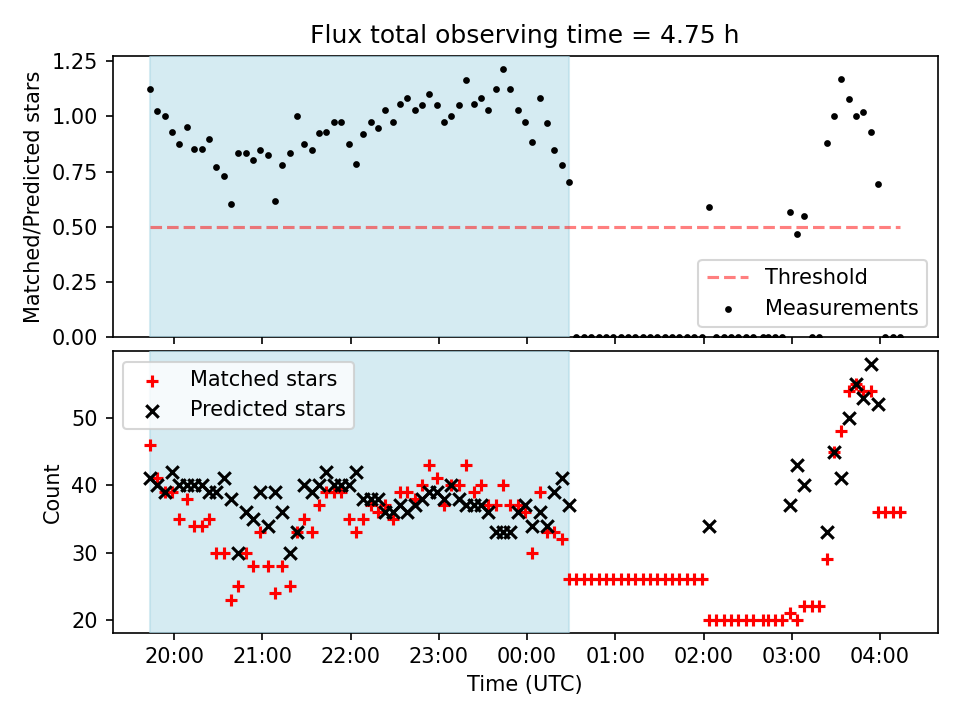 Flux total observing time = 4.75 h

Matched/Predicted stars

1.25
1.00
0.75
0.50
0.25
0.00

Threshold
Measurements

Matched stars
Predicted stars

Count

50
40
30
20

20:00
21:00
22:00
23:00
00:00
01:00
02:00
03:00
04:00

Time (UTC)